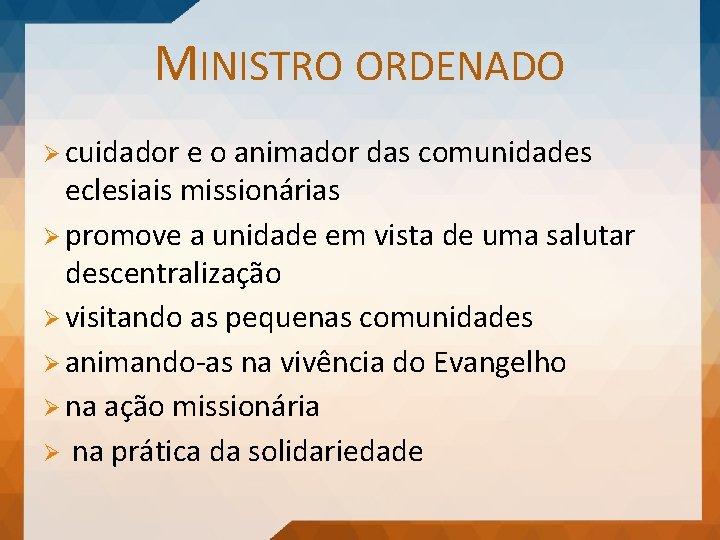 MINISTRO ORDENADO

➢ cuidador e o animador das comunidades eclesiais missionárias

➢ promove a unidade em vista de uma salutar descentralização

➢ visitando as pequenas comunidades

➢ animando-as na vivência do Evangelho

➢ na ação missionária

➢ na prática da solidariedade